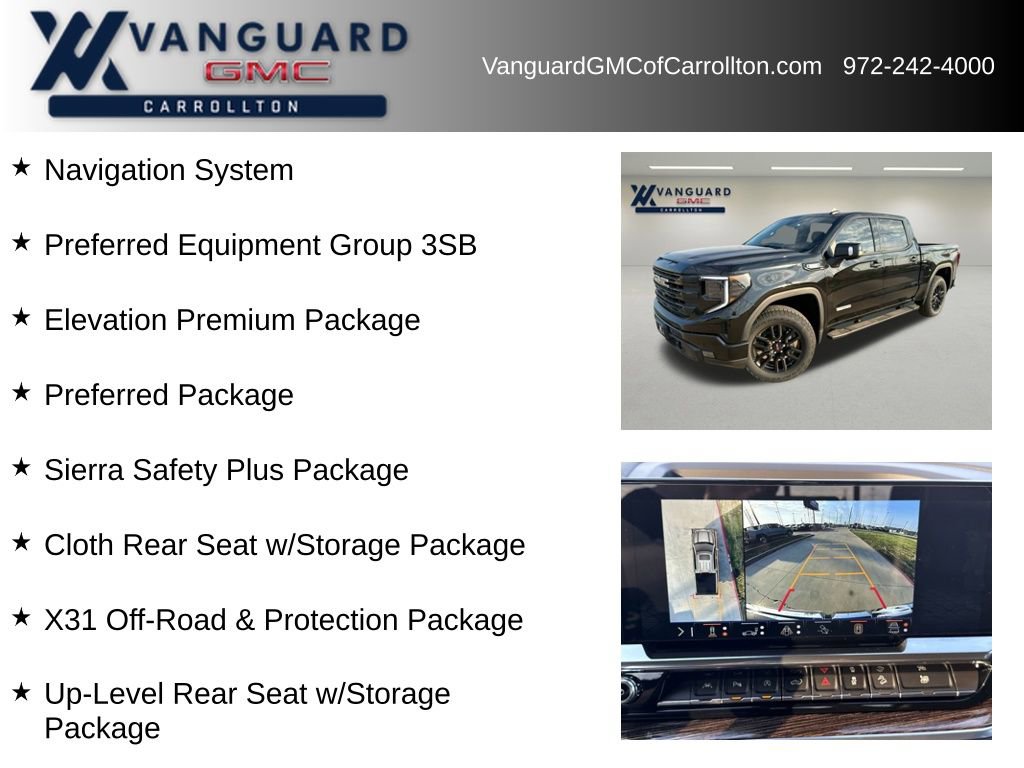 VANGUARD
GMC
CARROLLTON

VanguardGMCofCarrollton.com 972-242-4000

★ Navigation System

★ Preferred Equipment Group 3SB

★ Elevation Premium Package

★ Preferred Package

★ Sierra Safety Plus Package

★ Cloth Rear Seat w/Storage Package

★ X31 Off-Road & Protection Package

★ Up-Level Rear Seat w/Storage Package

VANGUARD
GMC
CARROLLTON